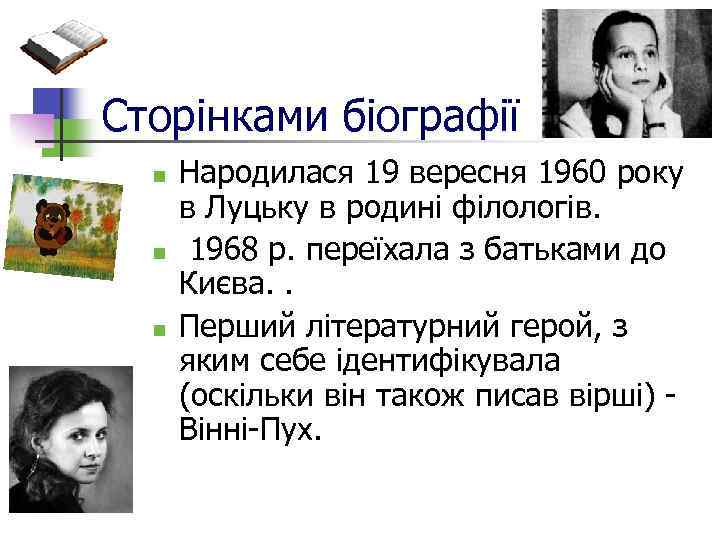 Сторінками біографії

Народилася 19 вересня 1960 року в Луцьку в родині філологів.

1968 р. переїхала з батьками до Києва. .

Перший літературний герой, з яким себе ідентифікувала (оскільки він також писав вірші) - Вінні-Пух.